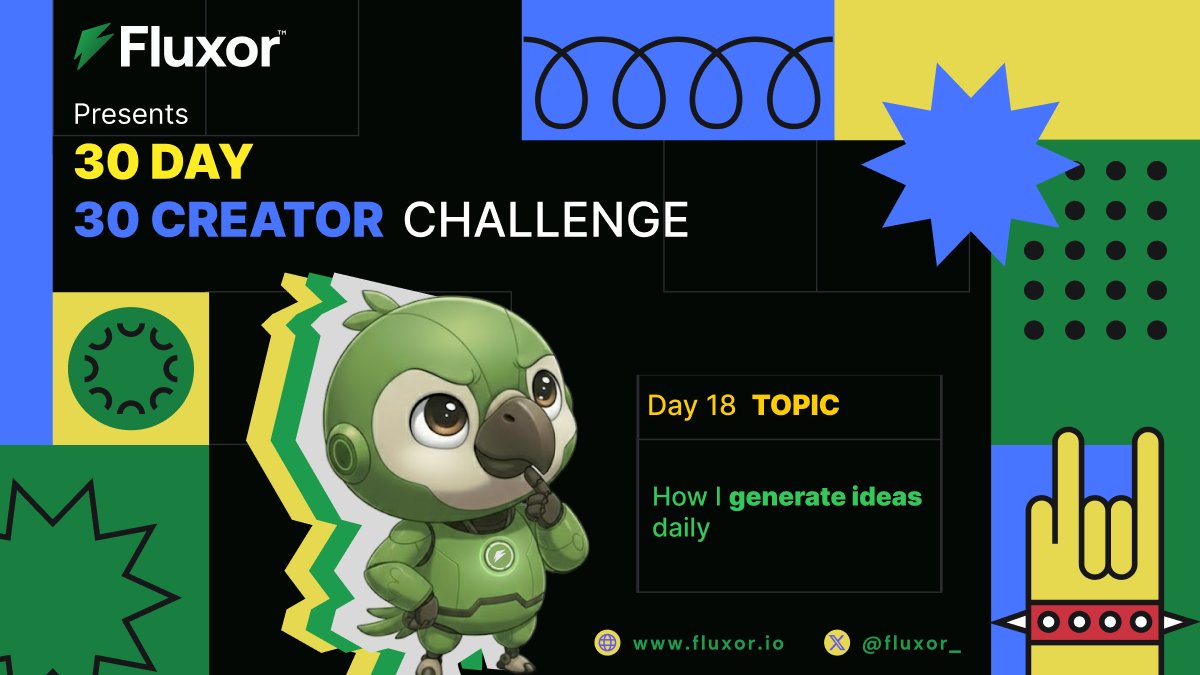 Fluxor™

Presents

30 DAY
30 CREATOR CHALLENGE

Day 18 TOPIC

How I generate ideas daily

www.fluxor.io

@fluxor_